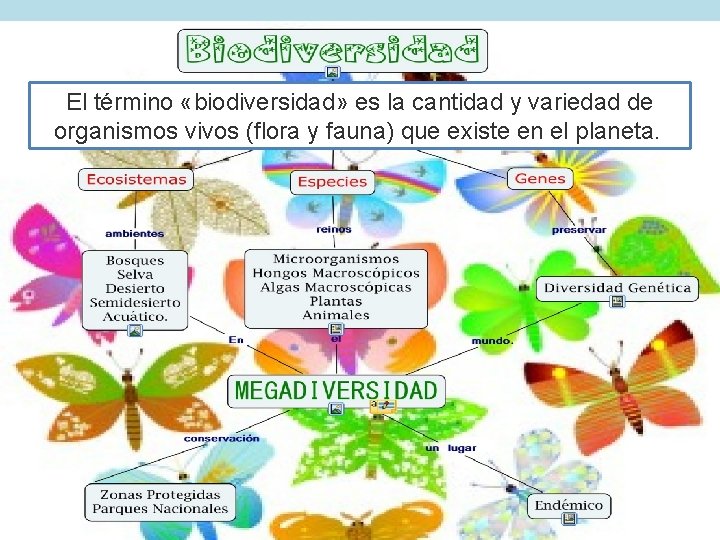 Biodiversidad

El término «biodiversidad» es la cantidad y variedad de organismos vivos (flora y fauna) que existe en el planeta.

Ecosistemas

Especies

Genes

ambientes

reinos

preservar

Bosques
Selva
Desierto
Semidesierto
Acuático.

Microorganismos
Hongos Macroscópicos
Algas Macroscópicas
Plantas
Animales

Diversidad Genética

En

el

mundo.

MEGADIVERSIDAD

conservación

un lugar

Zonas Protegidas
Parques Nacionales

Endémico